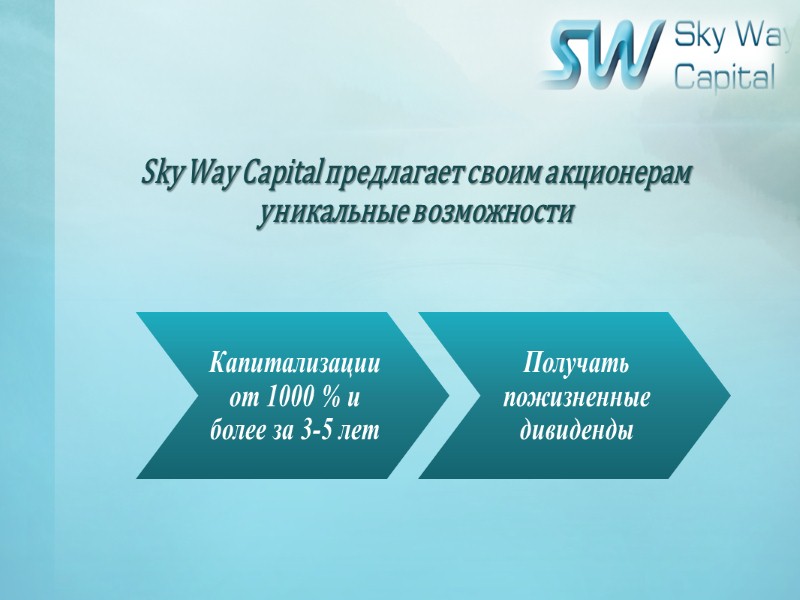 SW Sky Way Capital

Sky Way Capital предлагает своим акционерам уникальные возможности

Капитализации от 1000 % и более за 3-5 лет

Получать пожизненные дивиденды